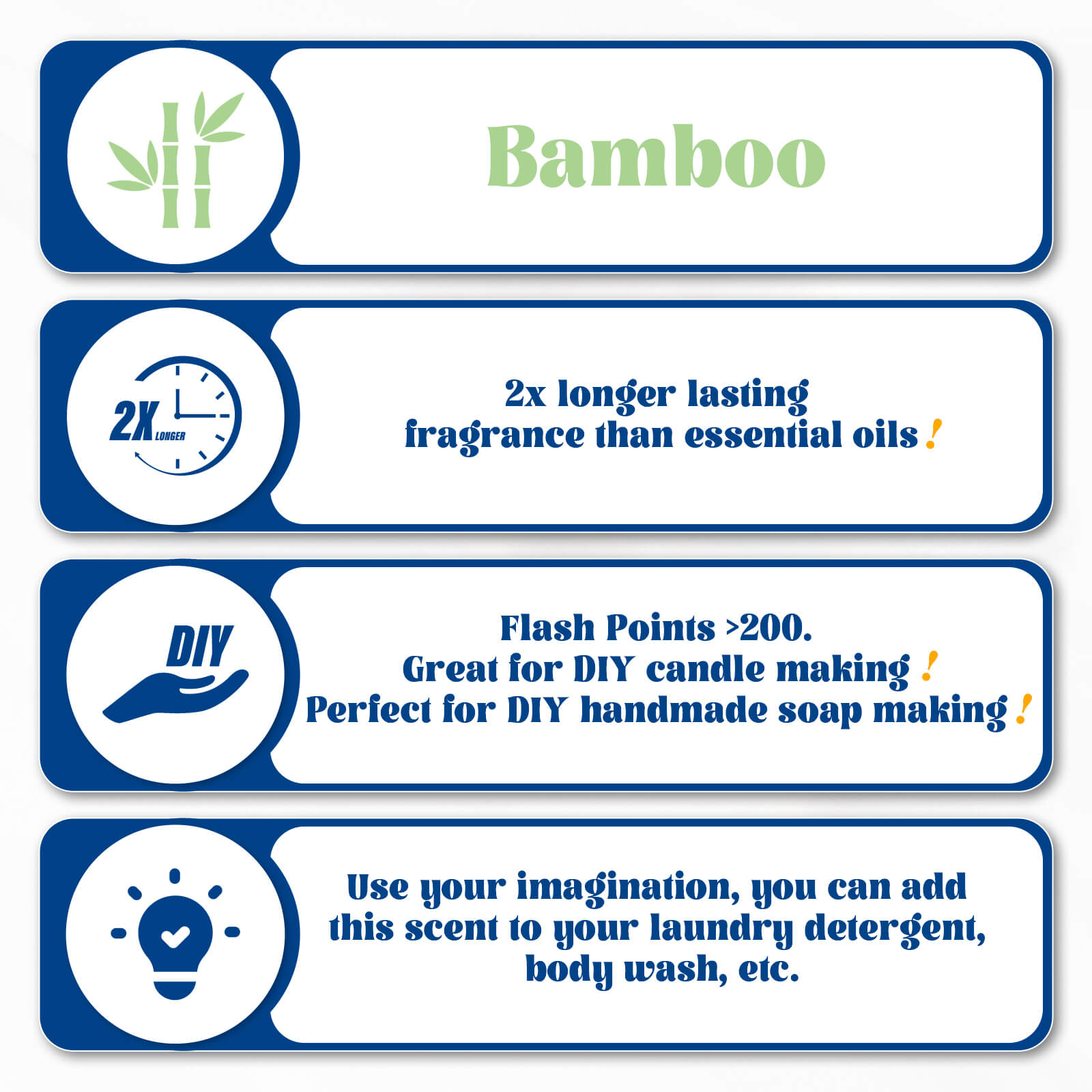 Bamboo

2X LONGER

2x longer lasting fragrance than essential oils !

DIY

Flash Points >200.
Great for DIY candle making !
Perfect for DIY handmade soap making !

Use your imagination, you can add this scent to your laundry detergent, body wash, etc.